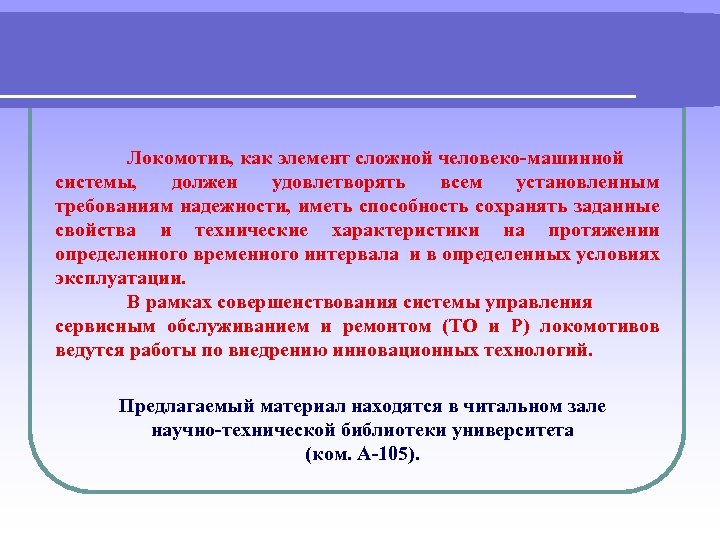 Локомотив, как элемент сложной человеко-машинной системы, должен удовлетворять всем установленным требованиям надежности, иметь способность сохранять заданные свойства и технические характеристики на протяжении определенного временного интервала и в определенных условиях эксплуатации.

В рамках совершенствования системы управления сервисным обслуживанием и ремонтом (ТО и Р) локомотивов ведутся работы по внедрению инновационных технологий.

Предлагаемый материал находятся в читальном зале научно-технической библиотеки университета (ком. А-105).